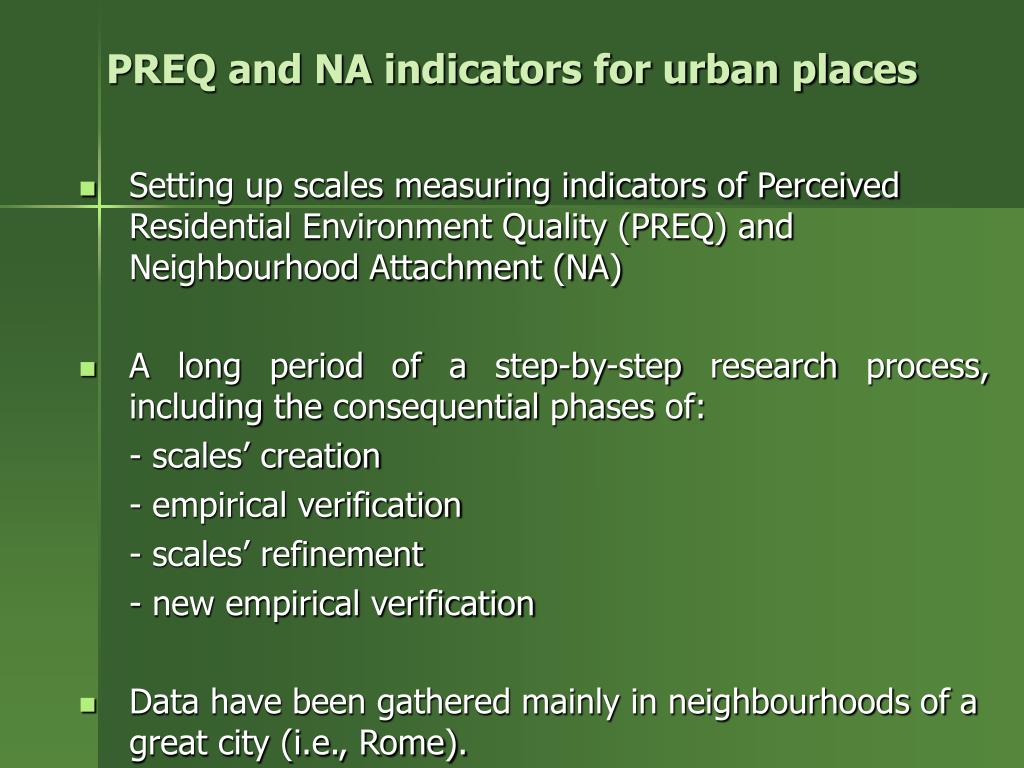 PREQ and NA indicators for urban places

Setting up scales measuring indicators of Perceived Residential Environment Quality (PREQ) and Neighbourhood Attachment (NA)

A long period of a step-by-step research process, including the consequential phases of:

- scales’ creation

- empirical verification

- scales’ refinement

- new empirical verification

Data have been gathered mainly in neighbourhoods of a great city (i.e., Rome).